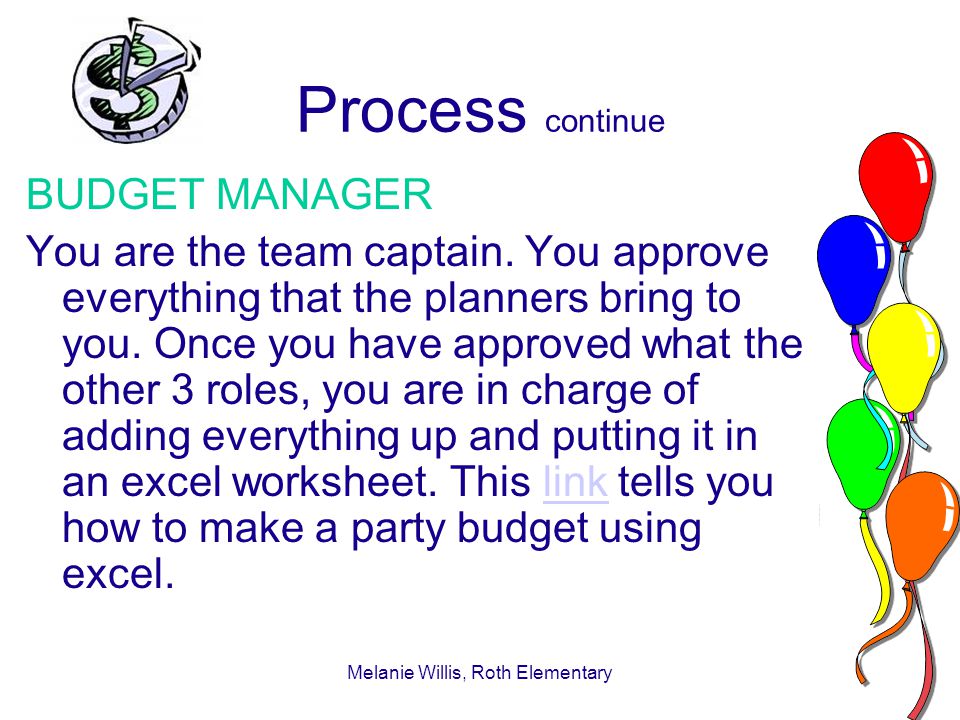 Process continue

BUDGET MANAGER

You are the team captain. You approve everything that the planners bring to you. Once you have approved what the other 3 roles, you are in charge of adding everything up and putting it in an excel worksheet. This link tells you how to make a party budget using excel.

Melanie Willis, Roth Elementary